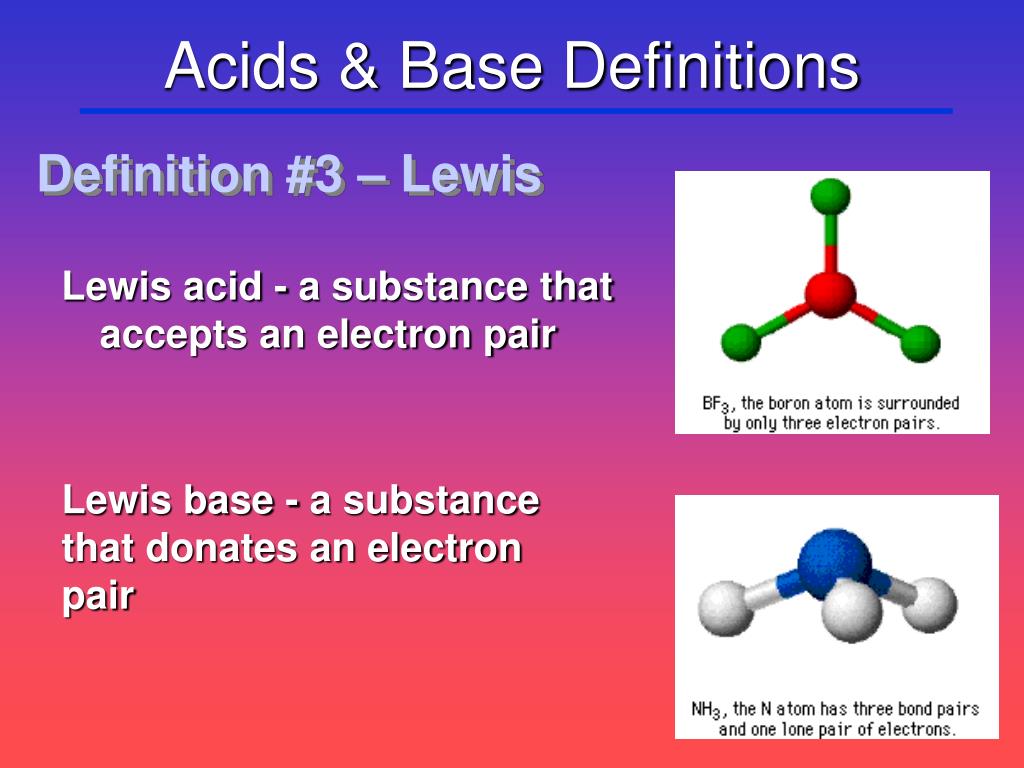 Acids & Base Definitions

Definition #3 – Lewis

Lewis acid - a substance that accepts an electron pair

$BF_3$, the boron atom is surrounded by only three electron pairs.

Lewis base - a substance that donates an electron pair

$NH_3$, the N atom has three bond pairs and one lone pair of electrons.